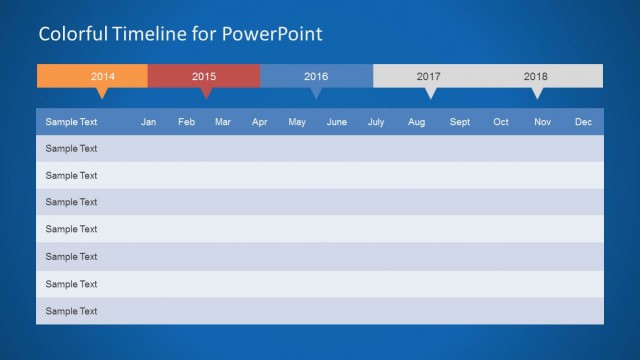 Colorful Timeline for PowerPoint

2014 2015 2016 2017 2018

| Sample Text | Jan | Feb | Mar | Apr | May | June | July | Aug | Sept | Oct | Nov | Dec |
|---|---|---|---|---|---|---|---|---|---|---|---|---|
| Sample Text | | | | | | | | | | | | |
| Sample Text | | | | | | | | | | | | |
| Sample Text | | | | | | | | | | | | |
| Sample Text | | | | | | | | | | | | |
| Sample Text | | | | | | | | | | | | |
| Sample Text | | | | | | | | | | | | |
| Sample Text | | | | | | | | | | | | |